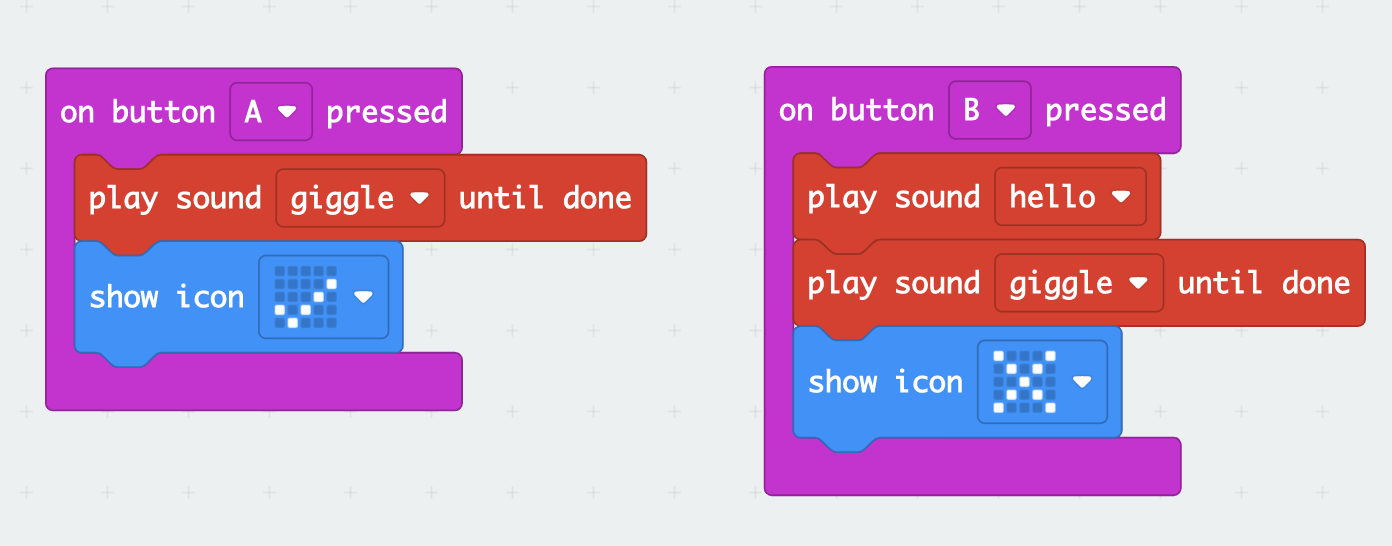 on button A pressed
play sound giggle until done
show icon

on button B pressed
play sound hello
play sound giggle until done
show icon